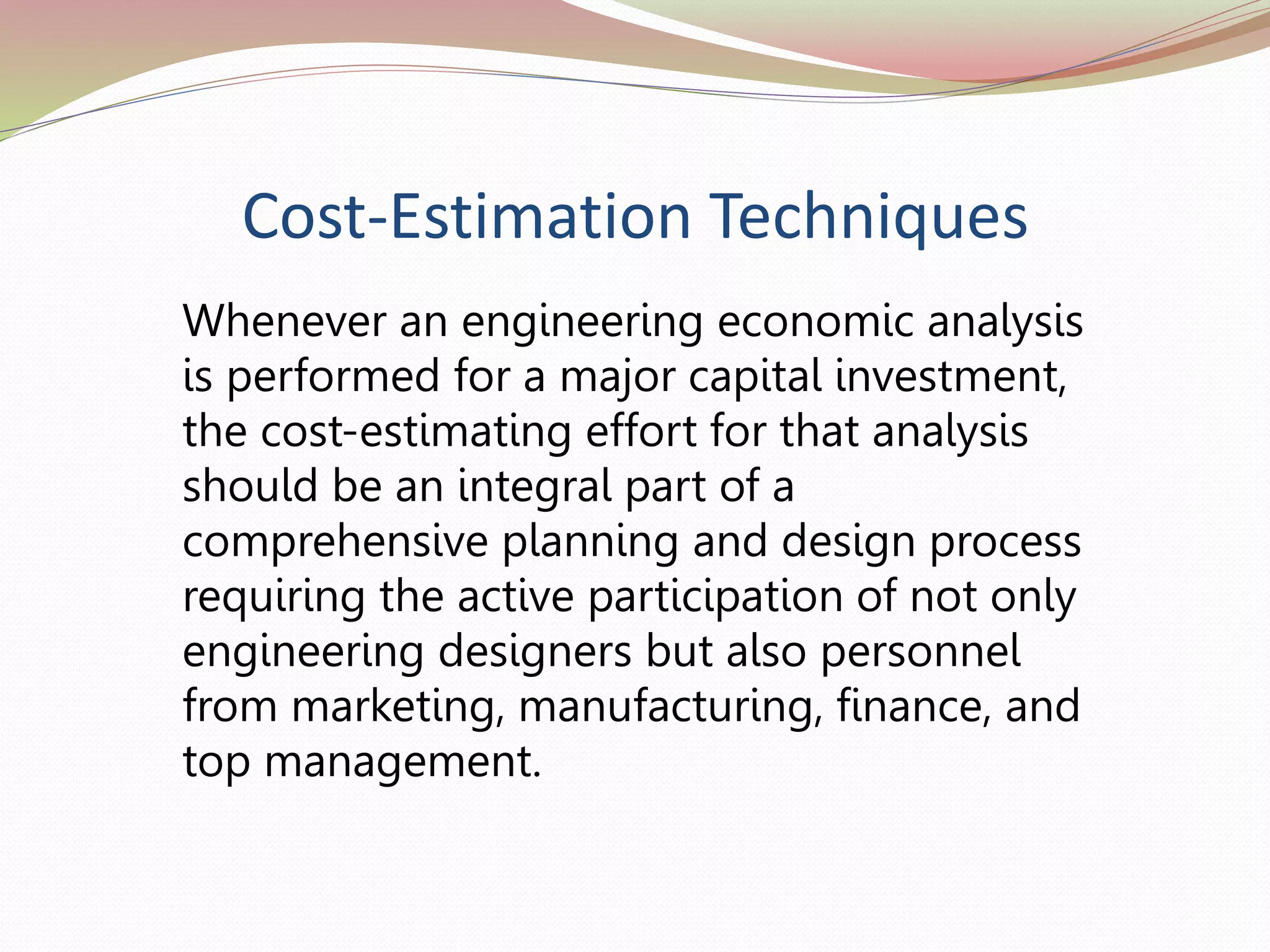 Cost-Estimation Techniques

Whenever an engineering economic analysis is performed for a major capital investment, the cost-estimating effort for that analysis should be an integral part of a comprehensive planning and design process requiring the active participation of not only engineering designers but also personnel from marketing, manufacturing, finance, and top management.